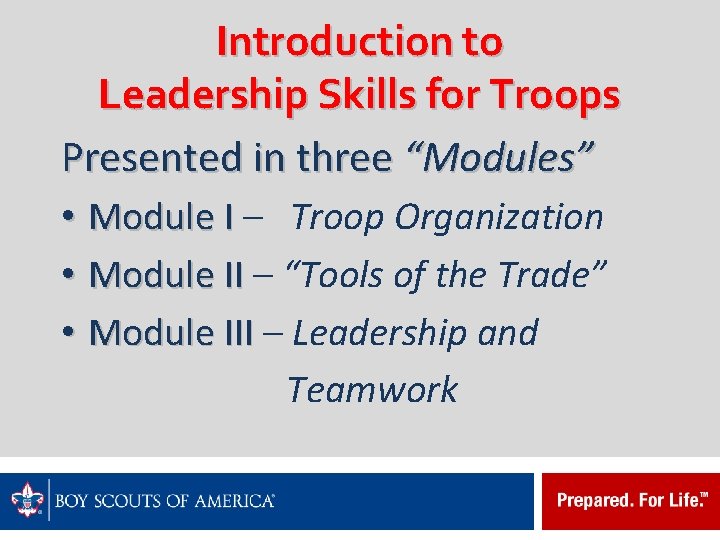 Introduction to Leadership Skills for Troops

Presented in three "Modules"

• Module I – Troop Organization
• Module II – "Tools of the Trade"
• Module III – Leadership and Teamwork

BOY SCOUTS OF AMERICA®

Prepared. For Life.™